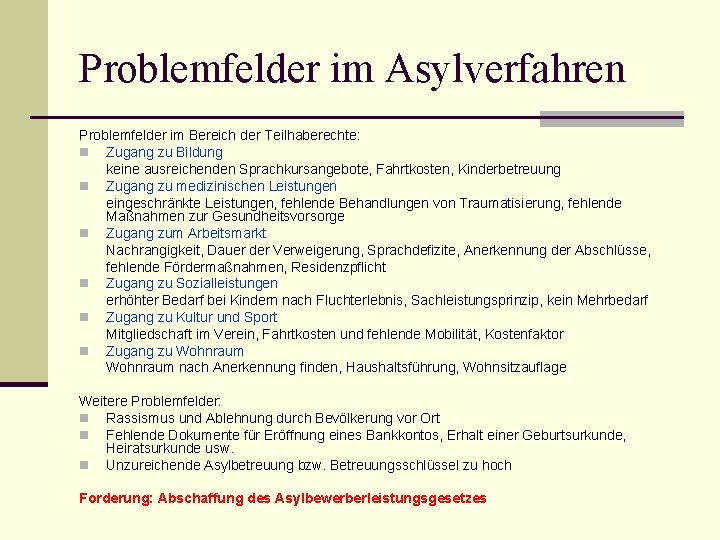 Problemfelder im Asylverfahren

Problemfelder im Bereich der Teilhaberechte:

- Zugang zu Bildung
  keine ausreichenden Sprachkursangebote, Fahrtkosten, Kinderbetreuung
- Zugang zu medizinischen Leistungen
  eingeschränkte Leistungen, fehlende Behandlungen von Traumatisierung, fehlende Maßnahmen zur Gesundheitsvorsorge
- Zugang zum Arbeitsmarkt
  Nachrangigkeit, Dauer der Verweigerung, Sprachdefizite, Anerkennung der Abschlüsse, fehlende Fördermaßnahmen, Residenzpflicht
- Zugang zu Sozialleistungen
  erhöhter Bedarf bei Kindern nach Fluchterlebnis, Sachleistungsprinzip, kein Mehrbedarf
- Zugang zu Kultur und Sport
  Mitgliedschaft im Verein, Fahrtkosten und fehlende Mobilität, Kostenfaktor
- Zugang zu Wohnraum
  Wohnraum nach Anerkennung finden, Haushaltsführung, Wohnsitzauflage

Weitere Problemfelder:

- Rassismus und Ablehnung durch Bevölkerung vor Ort
- Fehlende Dokumente für Eröffnung eines Bankkontos, Erhalt einer Geburtsurkunde, Heiratsurkunde usw.
- Unzureichende Asylbetreuung bzw. Betreuungsschlüssel zu hoch

Forderung: Abschaffung des Asylbewerberleistungsgesetzes